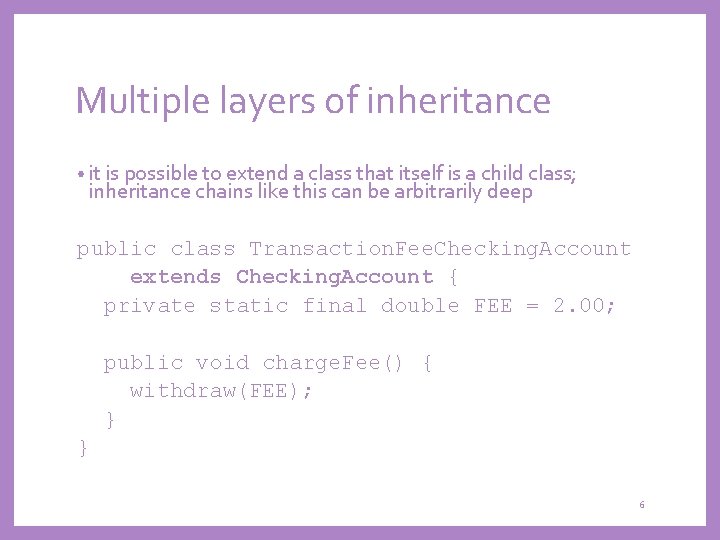 Multiple layers of inheritance

• it is possible to extend a class that itself is a child class; inheritance chains like this can be arbitrarily deep

public class TransactionFeeCheckingAccount
    extends CheckingAccount {
  private static final double FEE = 2.00;

  public void chargeFee() {
    withdraw(FEE);
  }
}

6